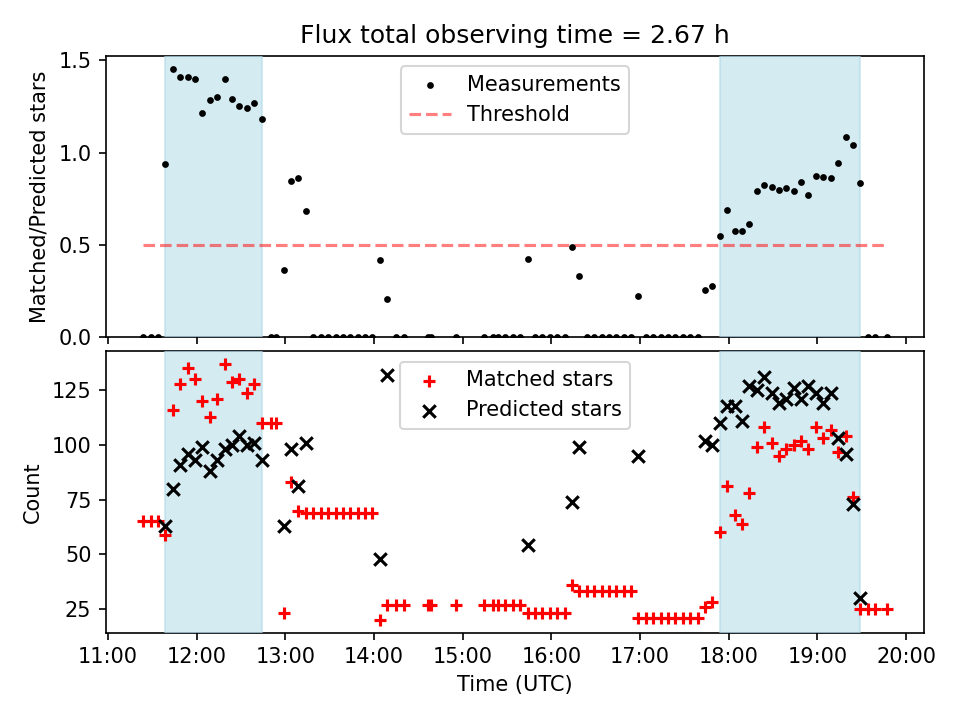 Flux total observing time = 2.67 h

Matched/Predicted stars

1.5
1.0
0.5
0.0

Measurements
Threshold

Count

125
100
75
50
25

Matched stars
Predicted stars

11:00 12:00 13:00 14:00 15:00 16:00 17:00 18:00 19:00 20:00

Time (UTC)